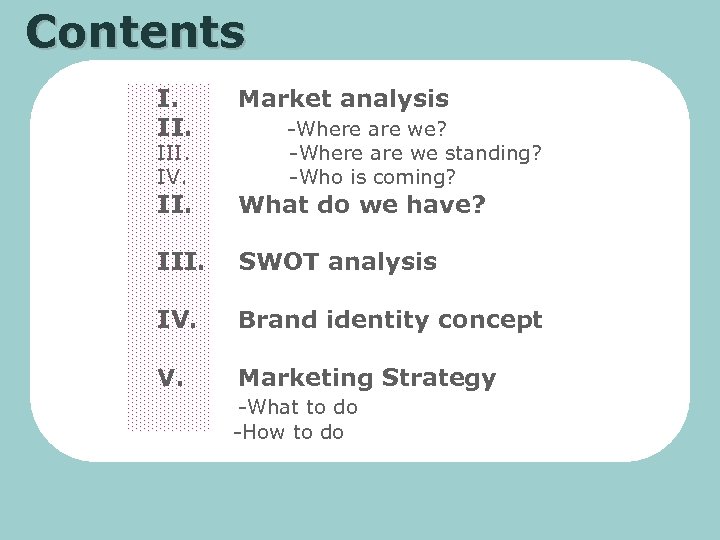 Contents

I. Market analysis
II. -Where are we?
III. -Where are we standing?
IV. -Who is coming?
II. What do we have?

III. SWOT analysis

IV. Brand identity concept

V. Marketing Strategy
-What to do
-How to do